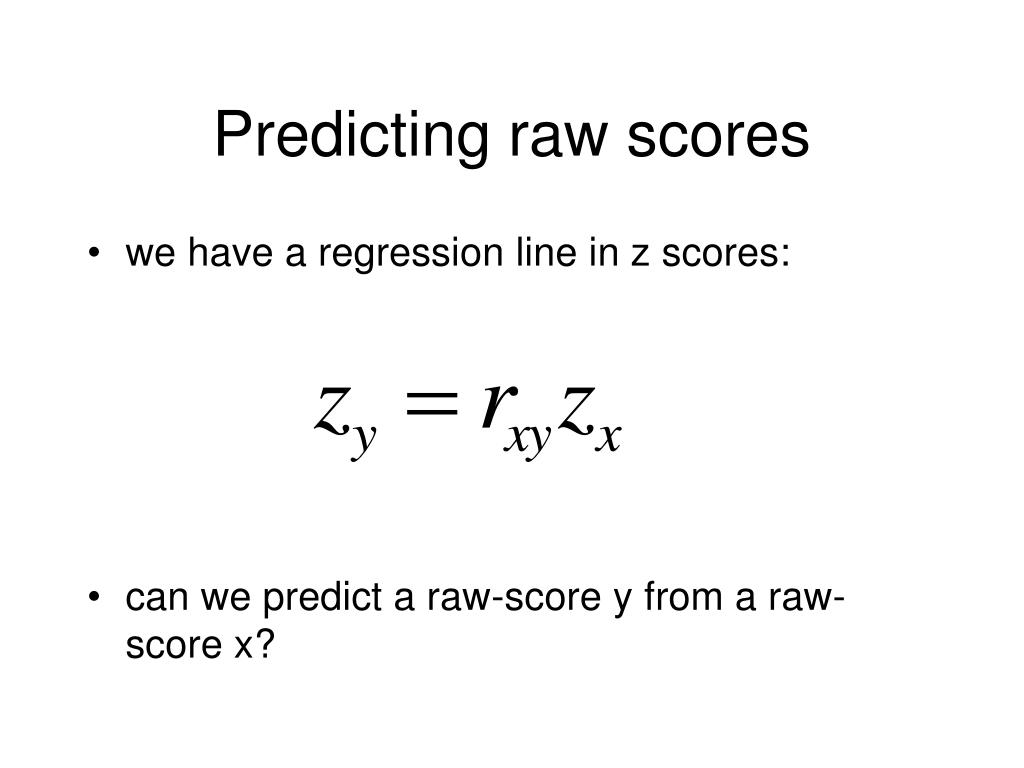 Predicting raw scores

• we have a regression line in z scores:

$z_y = r_{xy} z_x$

• can we predict a raw-score y from a raw-score x?